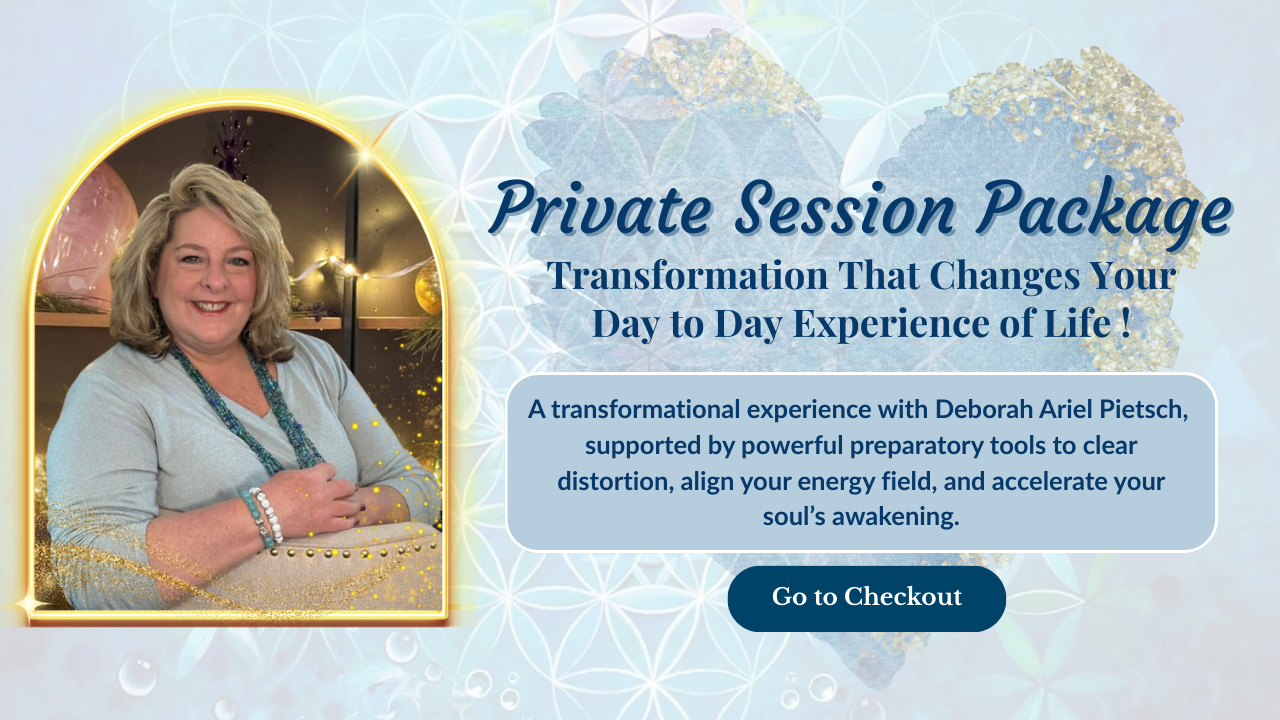 Private Session Package

Transformation That Changes Your Day to Day Experience of Life !

A transformational experience with Deborah Ariel Pietsch, supported by powerful preparatory tools to clear distortion, align your energy field, and accelerate your soul's awakening.

Go to Checkout